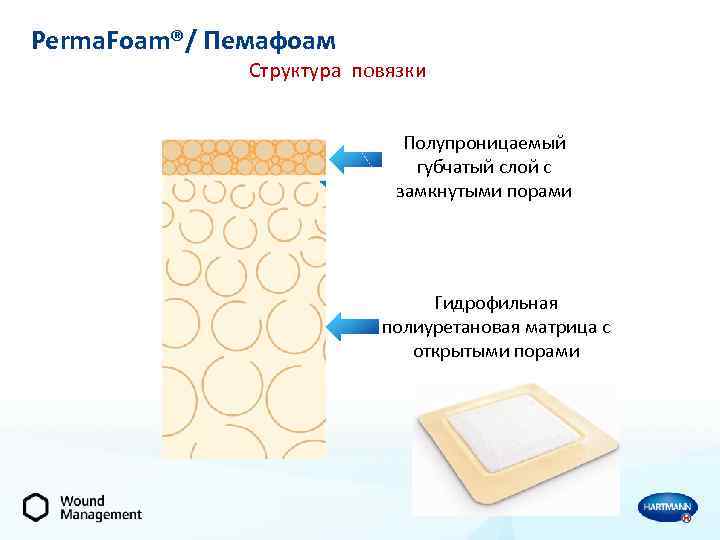 PermaFoam® / Пемафоам

Структура повязки

Полупроницаемый губчатый слой с замкнутыми порами

Гидрофильная полиуретановая матрица с открытыми порами

Wound Management

HARTMANN